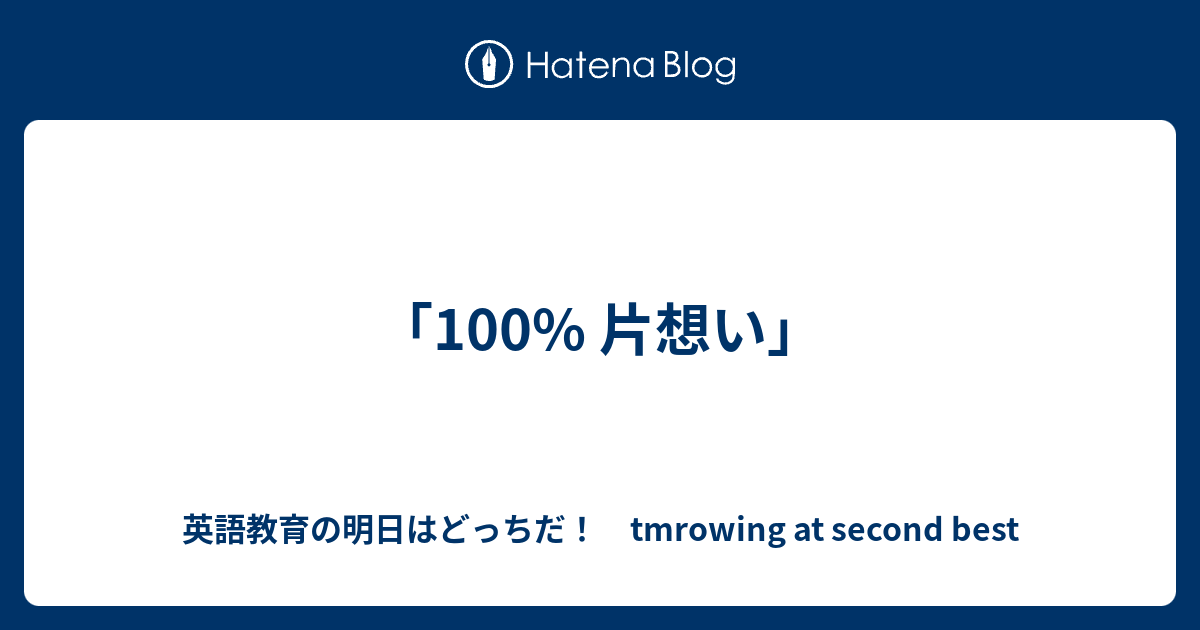 Hatena Blog

「100% 片想い」

英語教育の明日はどっちだ！　tmrowing at second best